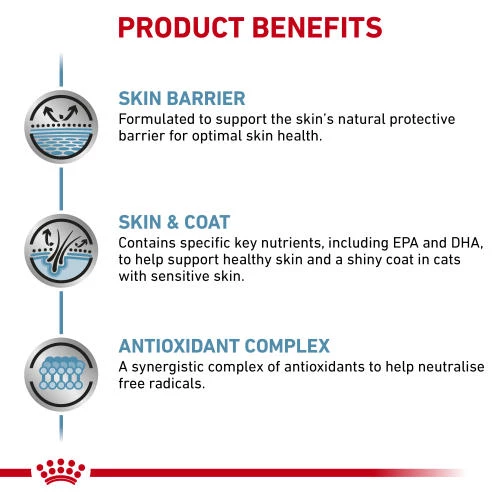 PRODUCT BENEFITS

SKIN BARRIER
Formulated to support the skin's natural protective barrier for optimal skin health.

SKIN & COAT
Contains specific key nutrients, including EPA and DHA, to help support healthy skin and a shiny coat in cats with sensitive skin.

ANTIOXIDANT COMPLEX
A synergistic complex of antioxidants to help neutralise free radicals.